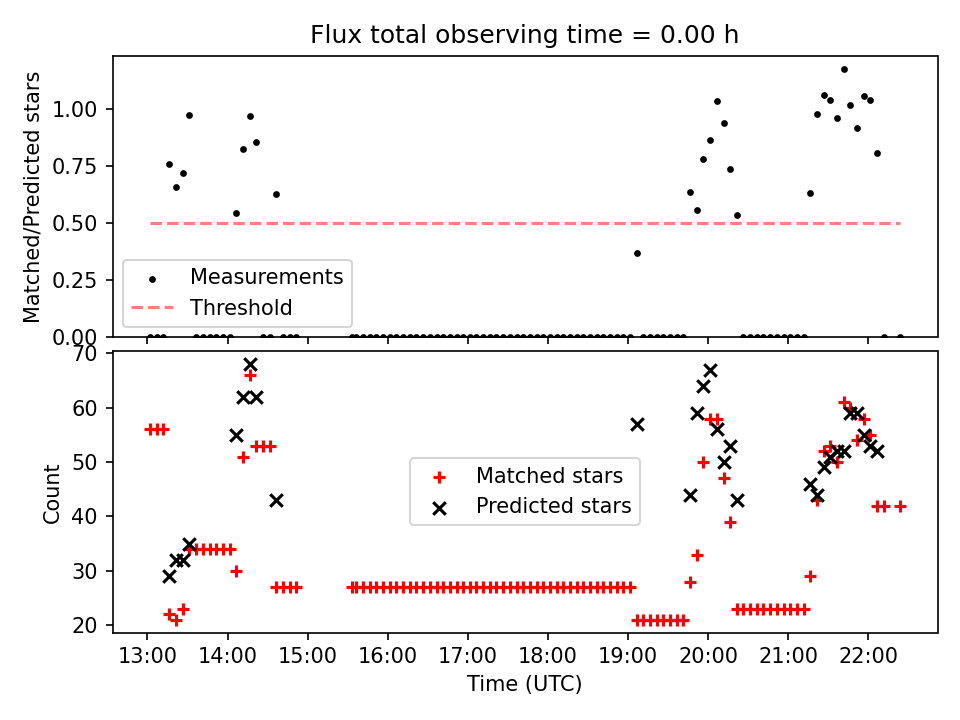 Flux total observing time = 0.00 h

Matched/Predicted stars

1.00
0.75
0.50
0.25
0.00

Measurements
Threshold

Count

70
60
50
40
30
20

Matched stars
Predicted stars

13:00 14:00 15:00 16:00 17:00 18:00 19:00 20:00 21:00 22:00

Time (UTC)